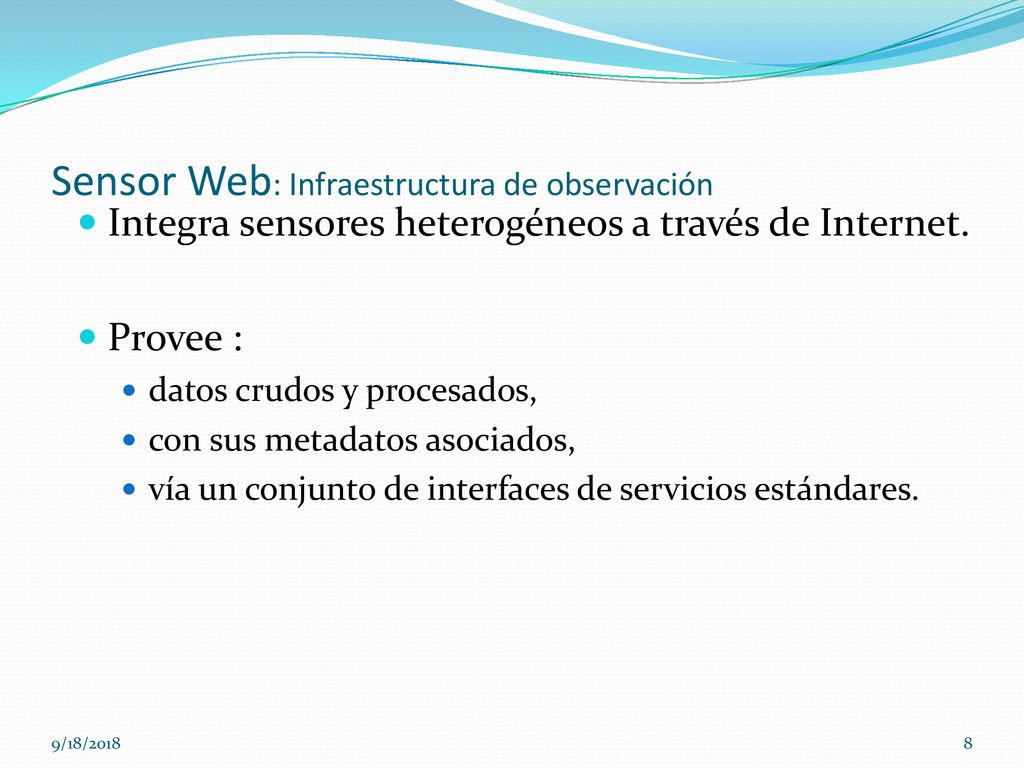 Sensor Web: Infraestructura de observación

Integra sensores heterogéneos a través de Internet.

Provee :

datos crudos y procesados,

con sus metadatos asociados,

vía un conjunto de interfaces de servicios estándares.

9/18/2018

8